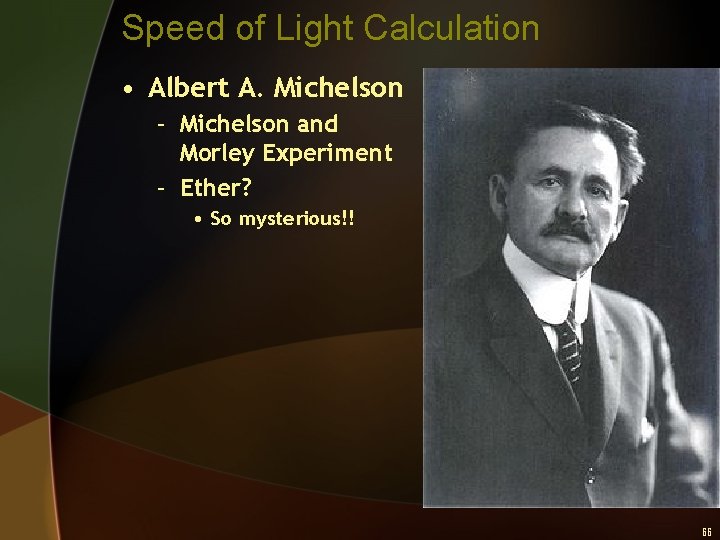 Speed of Light Calculation

• Albert A. Michelson
– Michelson and Morley Experiment
– Ether?
• So mysterious!!

66